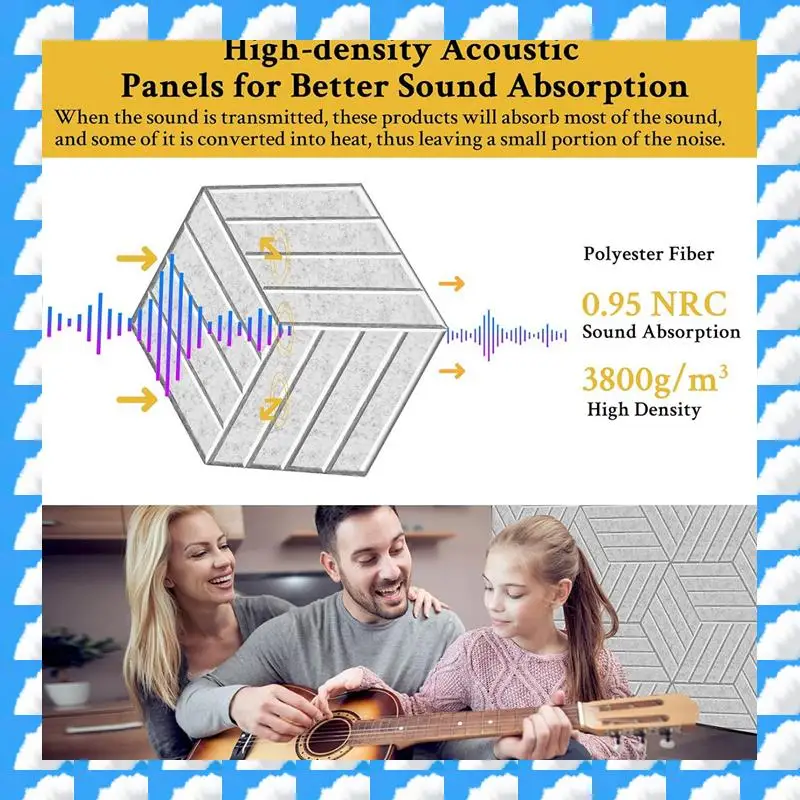 High-density Acoustic Panels for Better Sound Absorption

When the sound is transmitted, these products will absorb most of the sound, and some of it is converted into heat, thus leaving a small portion of the noise.

Polyester Fiber

0.95 NRC
Sound Absorption

$3800g/m^3$
High Density